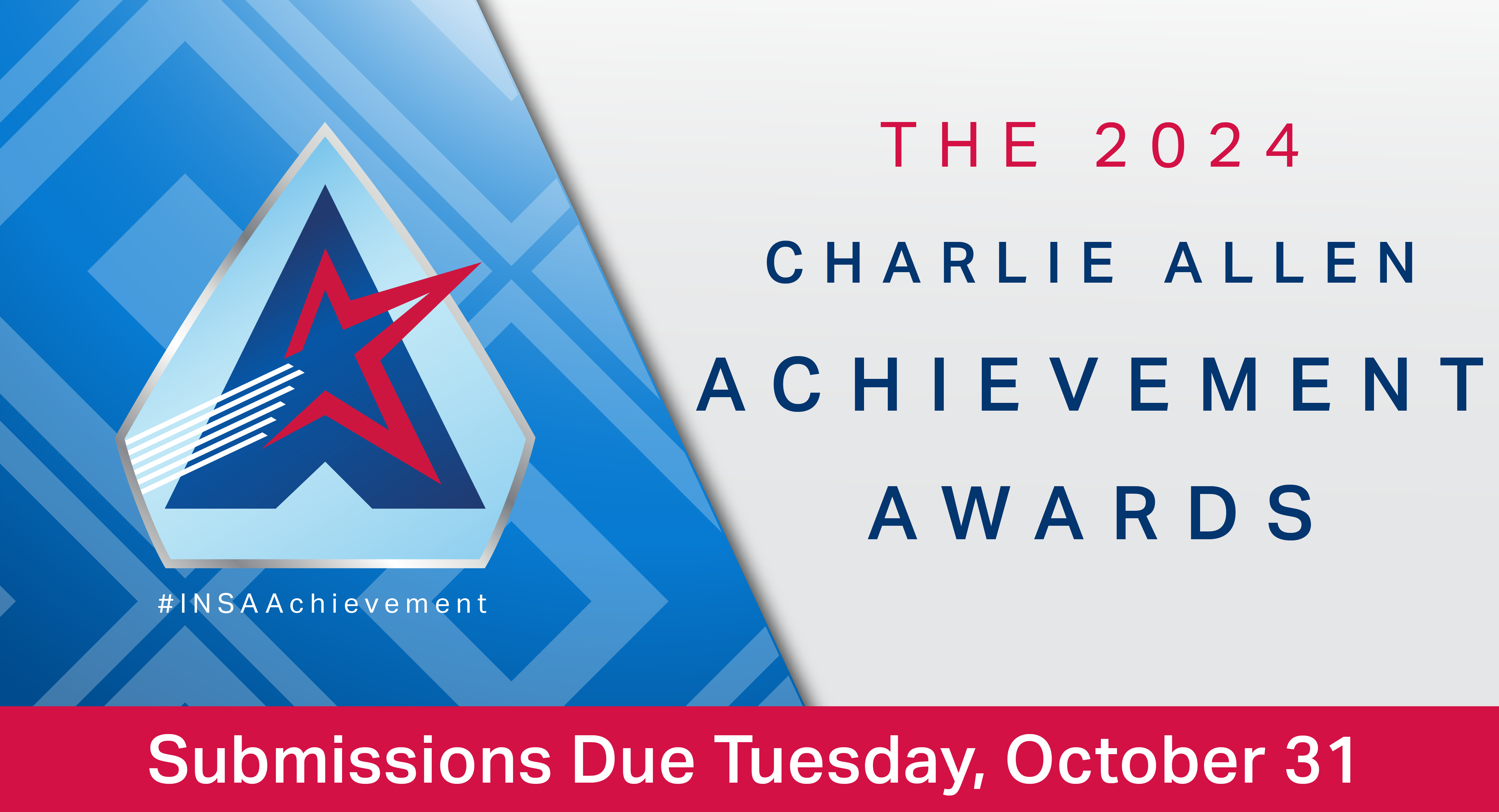 #INSAAchievement

THE 2024
CHARLIE ALLEN
ACHIEVEMENT
AWARDS

Submissions Due Tuesday, October 31